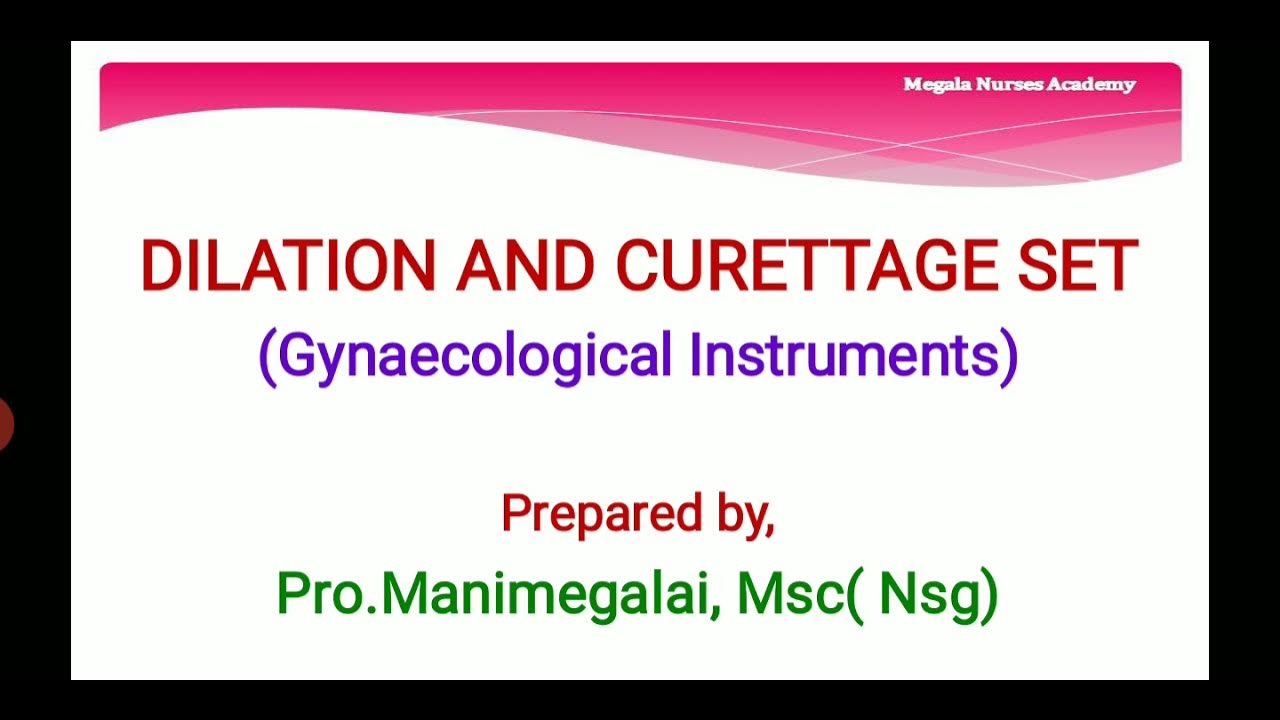 Megala Nurses Academy

DILATION AND CURETTAGE SET
(Gynaecological Instruments)

Prepared by,
Pro.Manimegalai, Msc( Nsg)